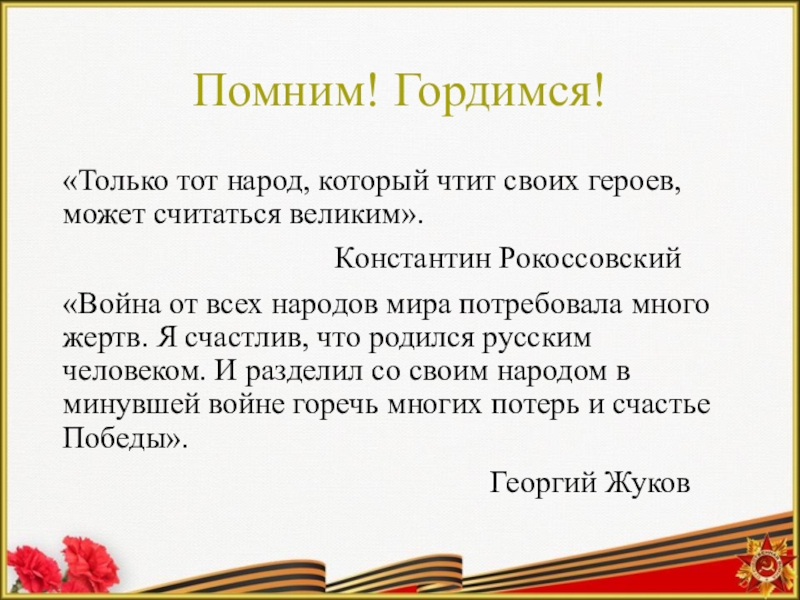 Помним! Гордимся!

«Только тот народ, который чтит своих героев, может считаться великим».

Константин Рокоссовский

«Война от всех народов мира потребовала много жертв. Я счастлив, что родился русским человеком. И разделил со своим народом в минувшей войне горечь многих потерь и счастье Победы».

Георгий Жуков